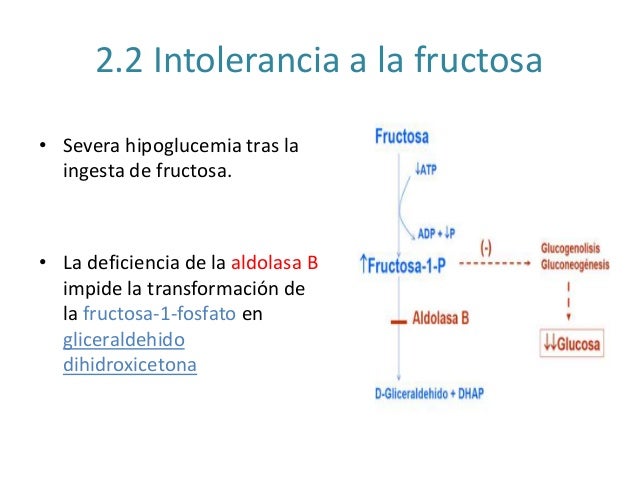 2.2 Intolerancia a la fructosa

• Severa hipoglucemia tras la ingesta de fructosa.

• La deficiencia de la aldolasa B impide la transformación de la fructosa-1-fosfato en gliceraldehido dihidroxicetona

Fructosa

↓ATP

ADP + ↓P

↑Fructosa-1-P

(-)

Glucogenolisis
Gluconeogénesis

Aldolasa B

↓↓Glucosa

D-Gliceraldehido + DHAP